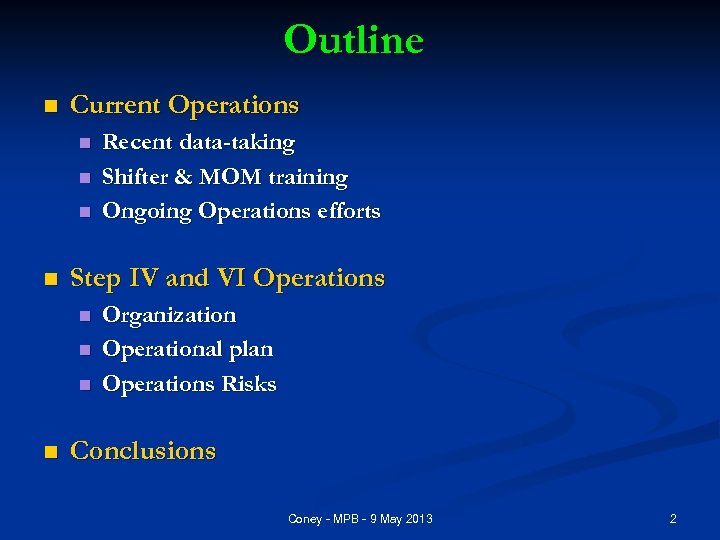 Outline

- Current Operations
  - Recent data-taking
  - Shifter & MOM training
  - Ongoing Operations efforts

- Step IV and VI Operations
  - Organization
  - Operational plan
  - Operations Risks

- Conclusions

Coney - MPB - 9 May 2013

2